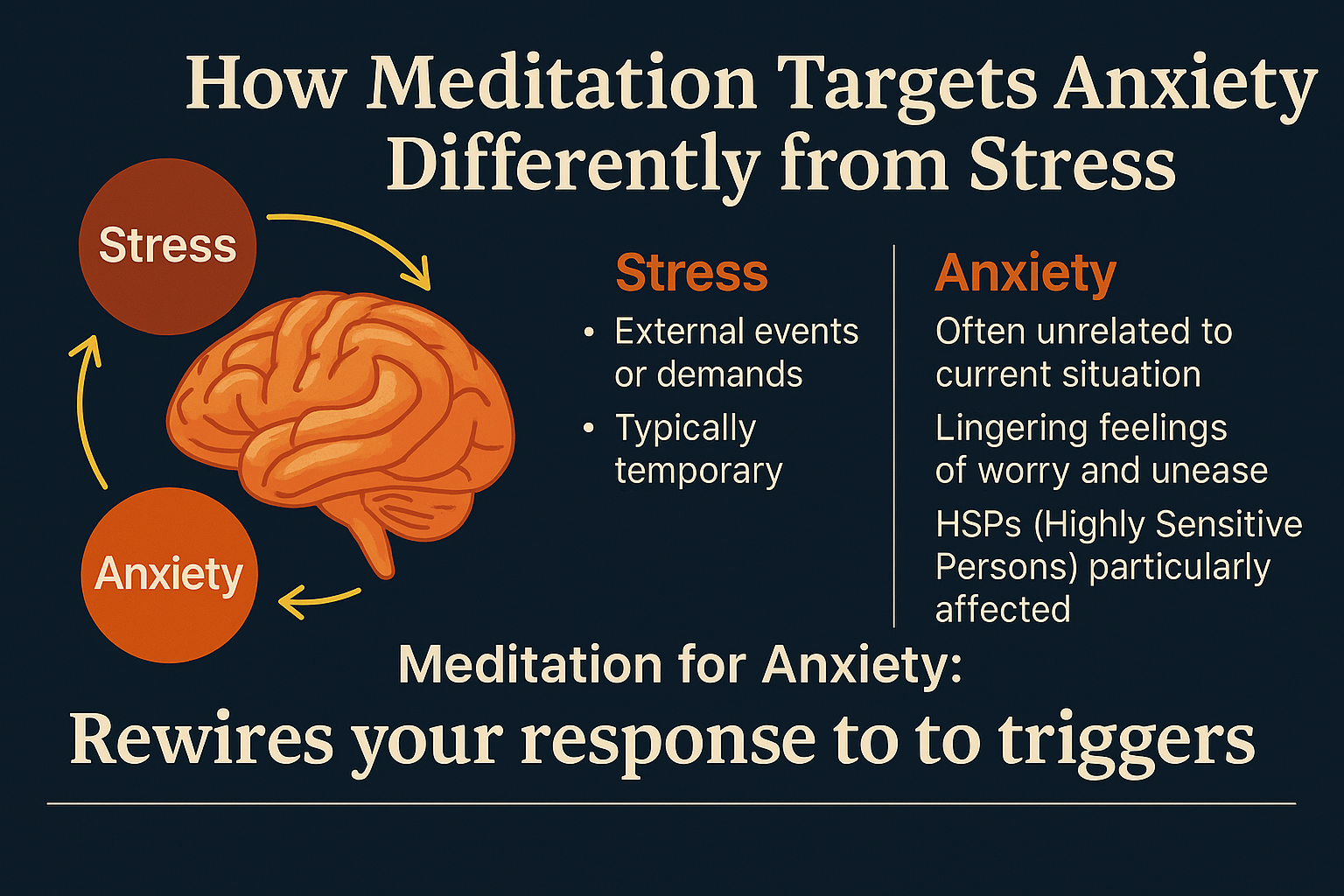 How Meditation Targets Anxiety Differently from Stress

Stress

Anxiety

Stress
• External events or demands
• Typically temporary

Anxiety
Often unrelated to current situation
Lingering feelings of worry and unease
HSPs (Highly Sensitive Persons) particularly affected

Meditation for Anxiety:
Rewires your response to to triggers